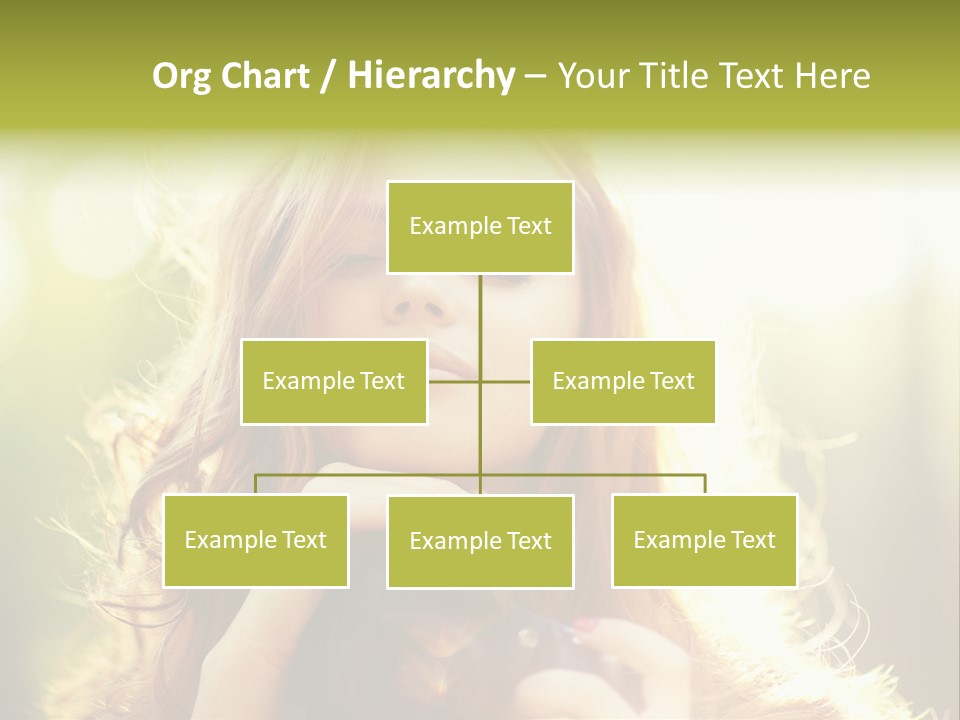 Org Chart / Hierarchy – Your Title Text Here

Example Text

Example Text

Example Text

Example Text

Example Text

Example Text